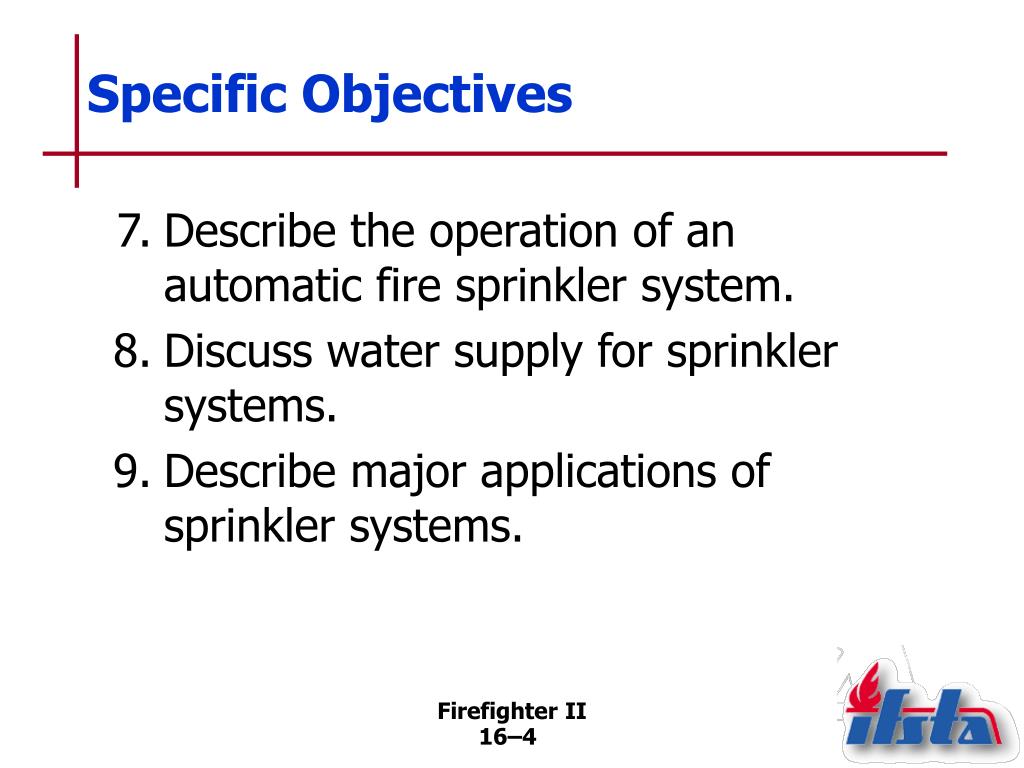 Specific Objectives

7. Describe the operation of an automatic fire sprinkler system.

8. Discuss water supply for sprinkler systems.

9. Describe major applications of sprinkler systems.

Firefighter II
16–4

ifsta